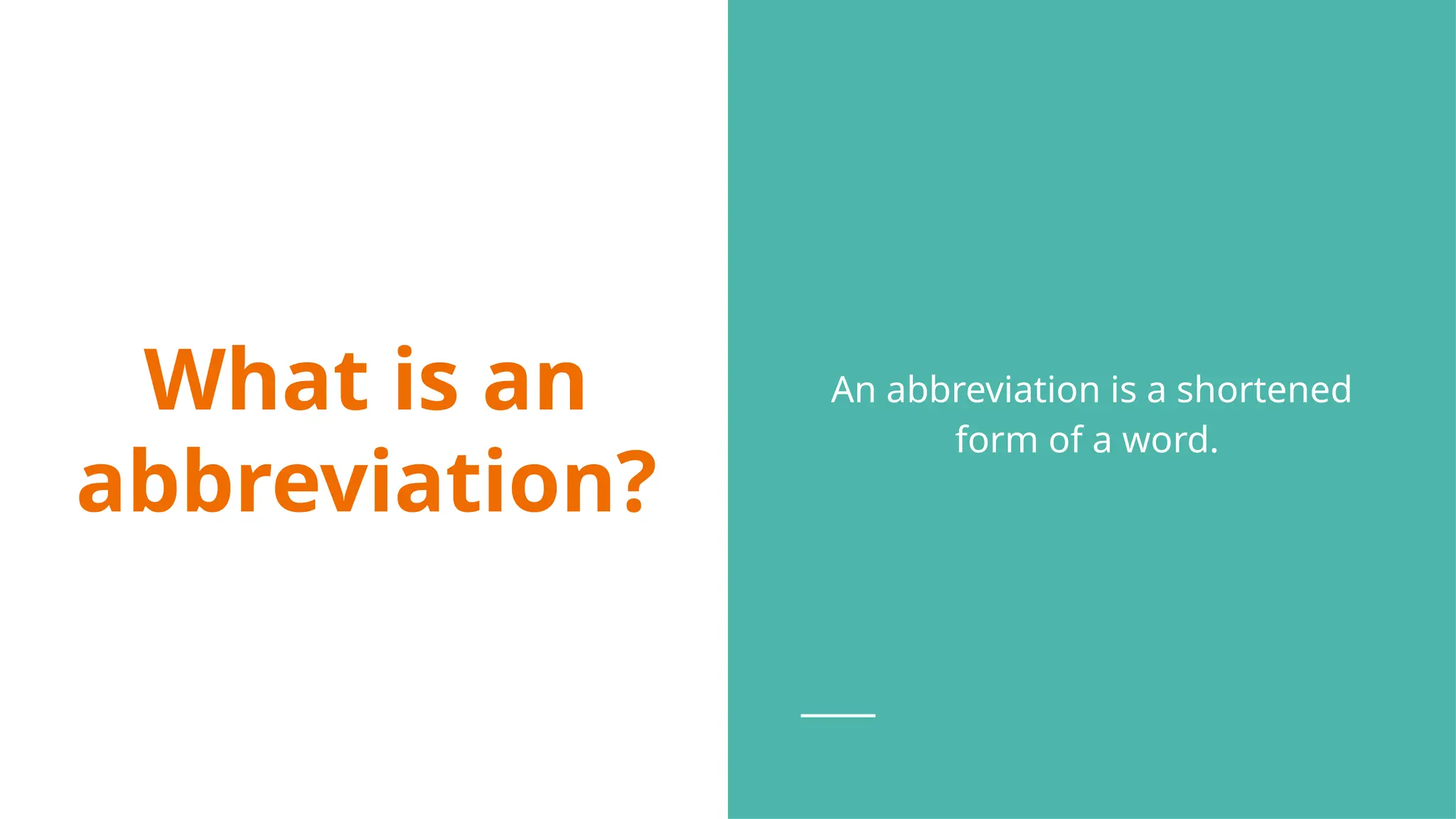 What is an abbreviation?

An abbreviation is a shortened form of a word.